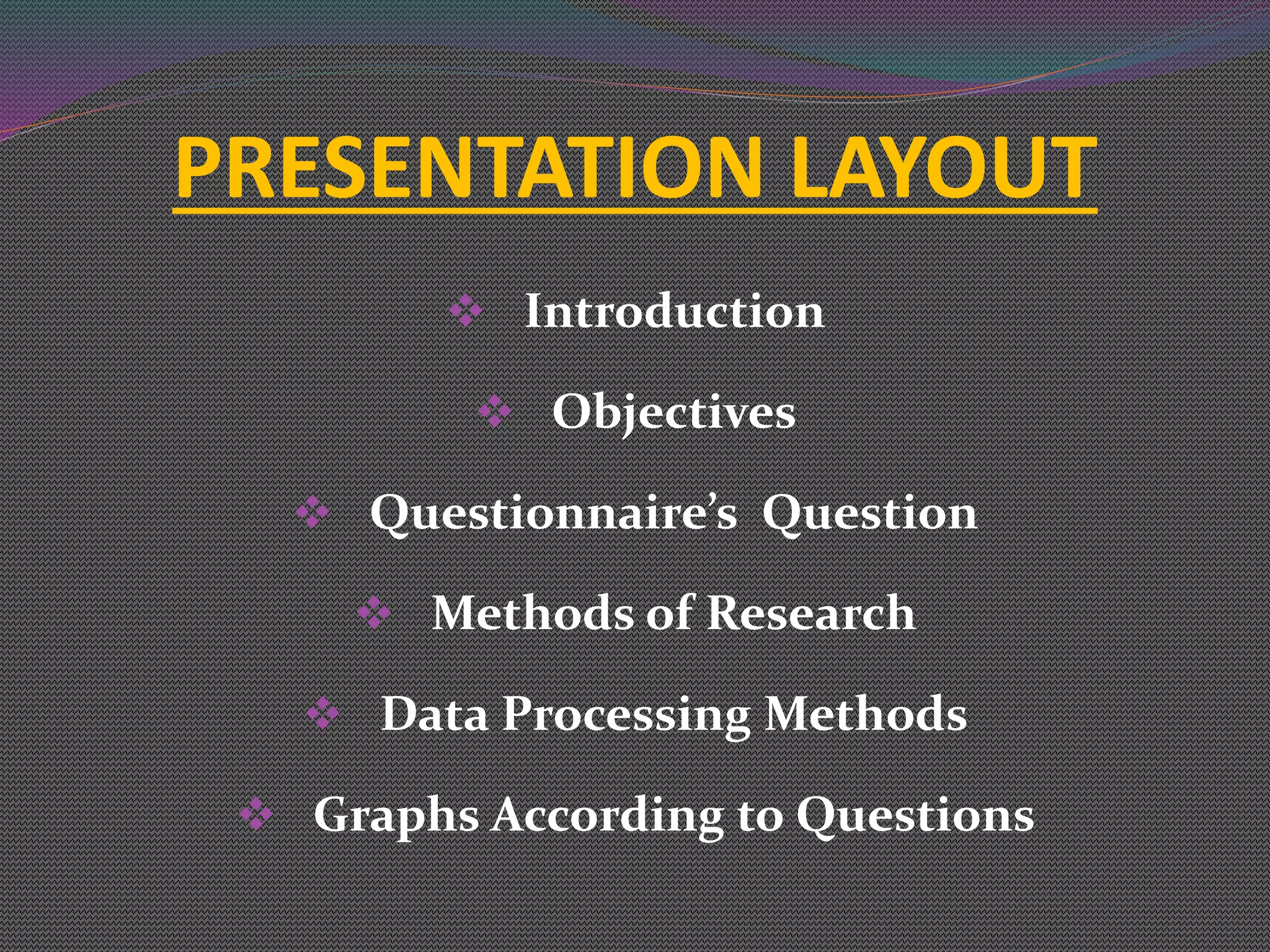 PRESENTATION LAYOUT

❖ Introduction

❖ Objectives

❖ Questionnaire's Question

❖ Methods of Research

❖ Data Processing Methods

❖ Graphs According to Questions